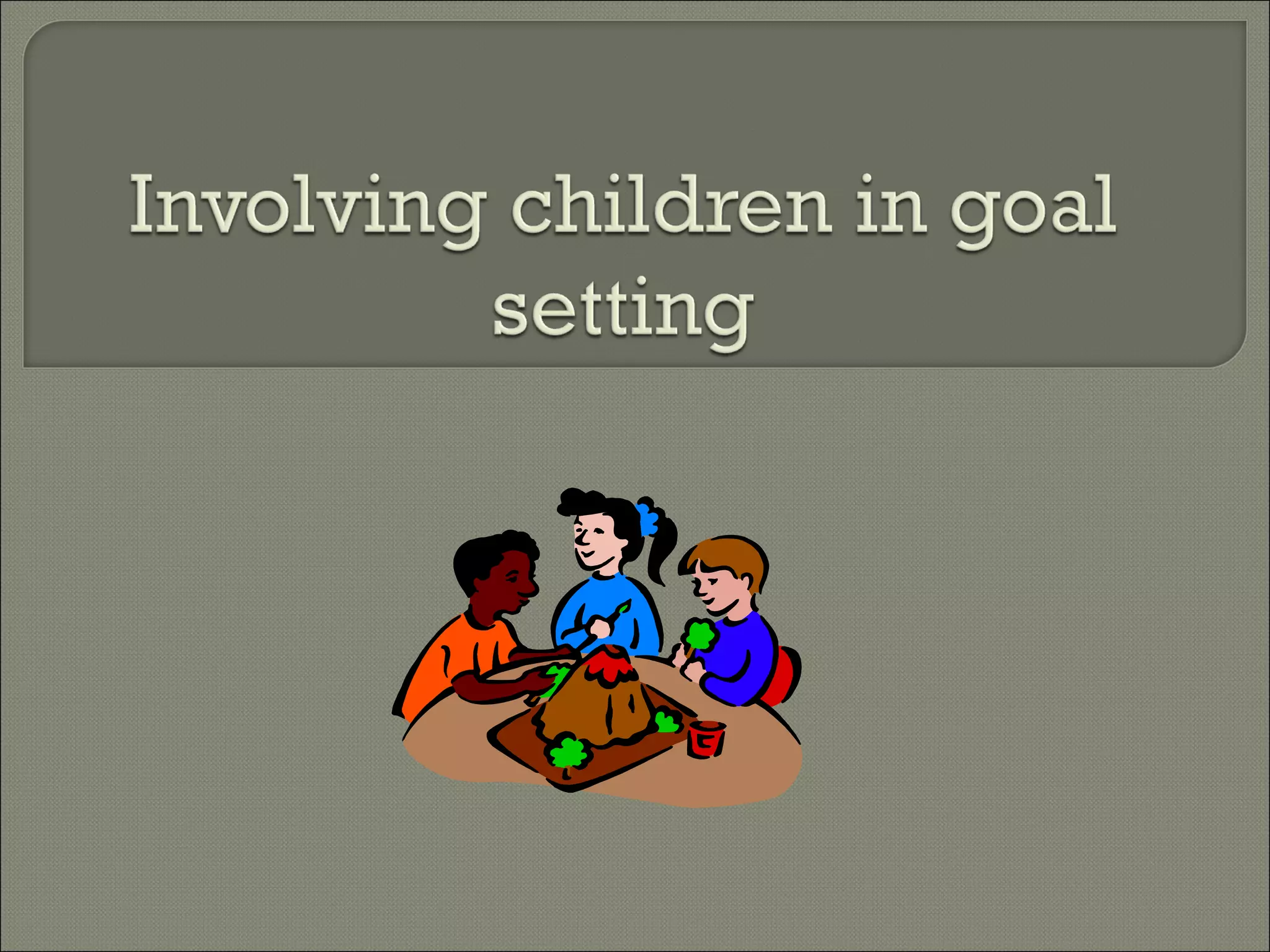 Involving children in goal setting